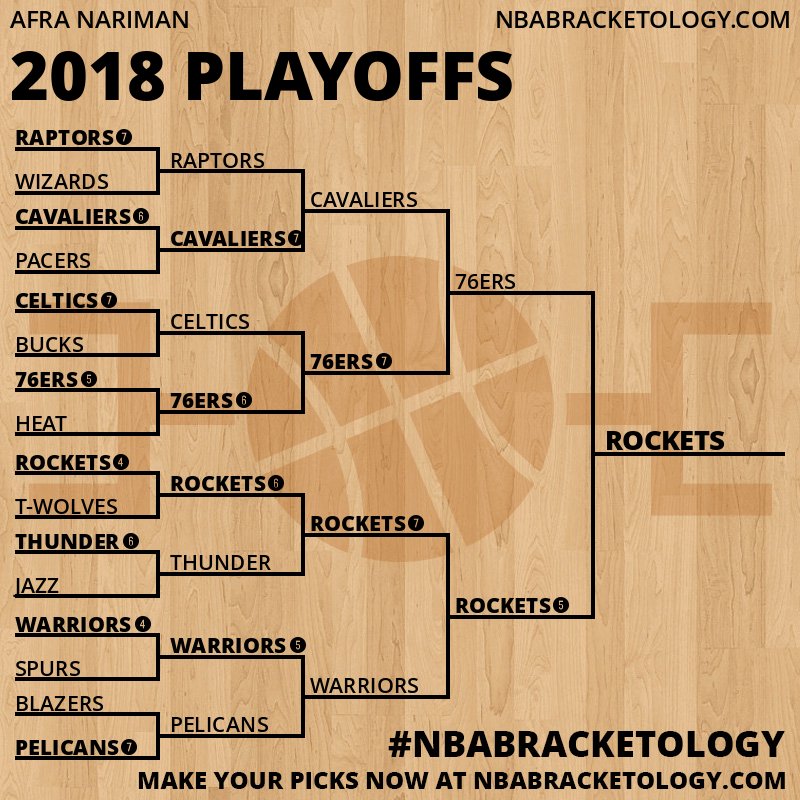 AFRA NARIMAN
NBABRACKETOLOGY.COM

2018 PLAYOFFS

RAPTORS 7
WIZARDS
CAVALIERS 6
PACERS
CELTICS 7
BUCKS
76ERS 5
HEAT
ROCKETS 4
T-WOLVES
THUNDER 6
JAZZ
WARRIORS 4
SPURS
BLAZERS
PELICANS 7

RAPTORS
CAVALIERS 7
CELTICS
76ERS 6
ROCKETS 6
THUNDER
WARRIORS 5
PELICANS

CAVALIERS
76ERS 7
ROCKETS 7
WARRIORS

76ERS
ROCKETS 5

ROCKETS

#NBABRACKETOLOGY
MAKE YOUR PICKS NOW AT NBABRACKETOLOGY.COM